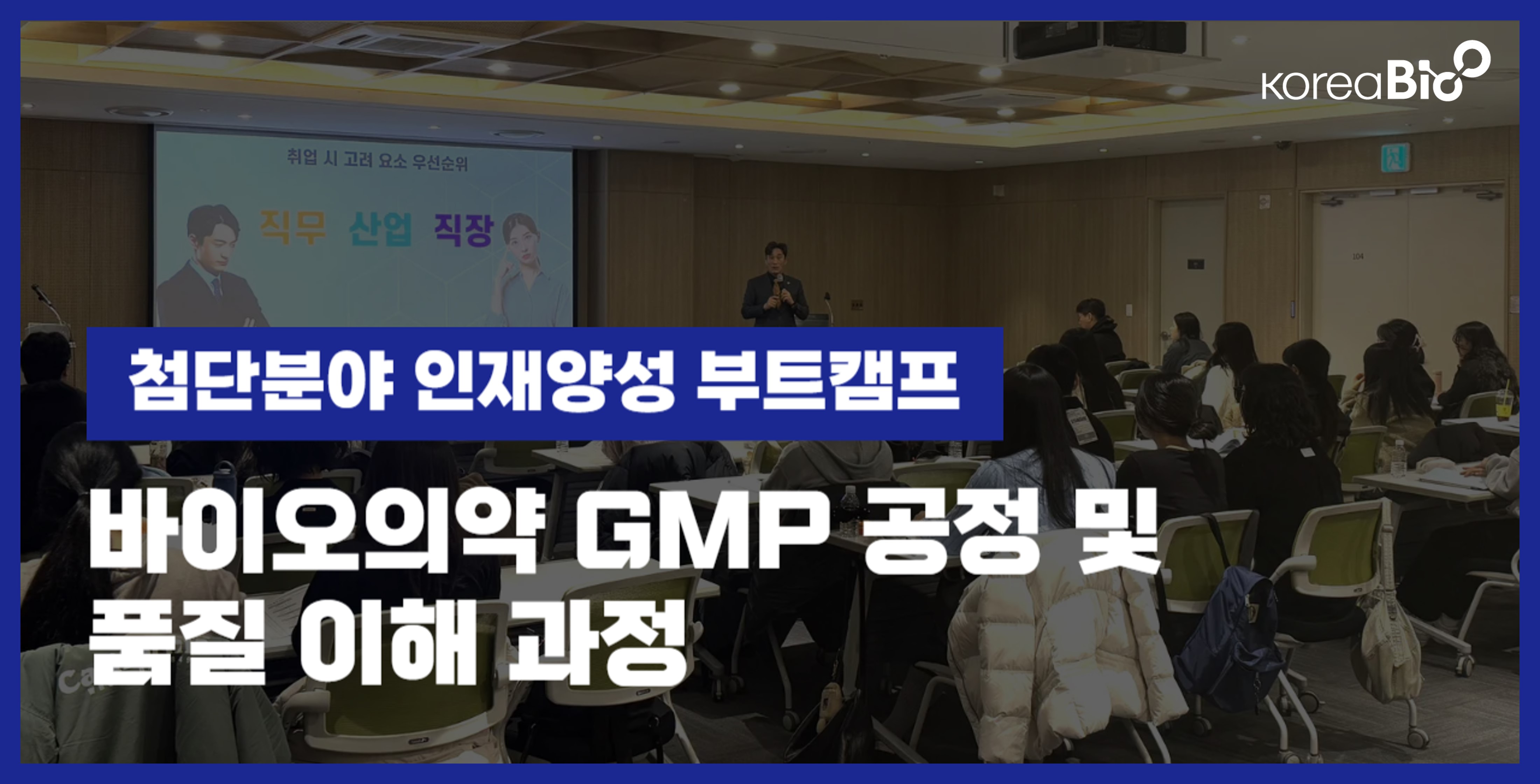 koreaBio

취업 시 고려 요소 우선순위

직무 산업 직장

104

첨단분야 인재양성 부트캠프

바이오의약 GMP 공정 및 품질 이해 과정